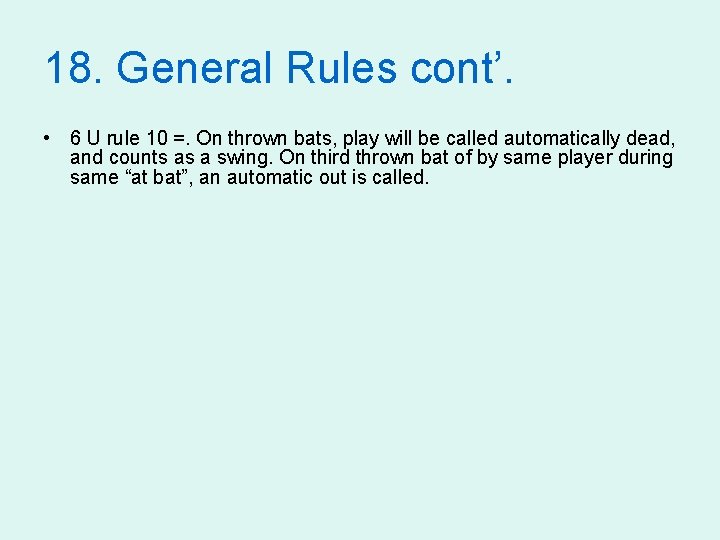 18. General Rules cont’.

• 6 U rule 10 =. On thrown bats, play will be called automatically dead, and counts as a swing. On third thrown bat of by same player during same “at bat”, an automatic out is called.